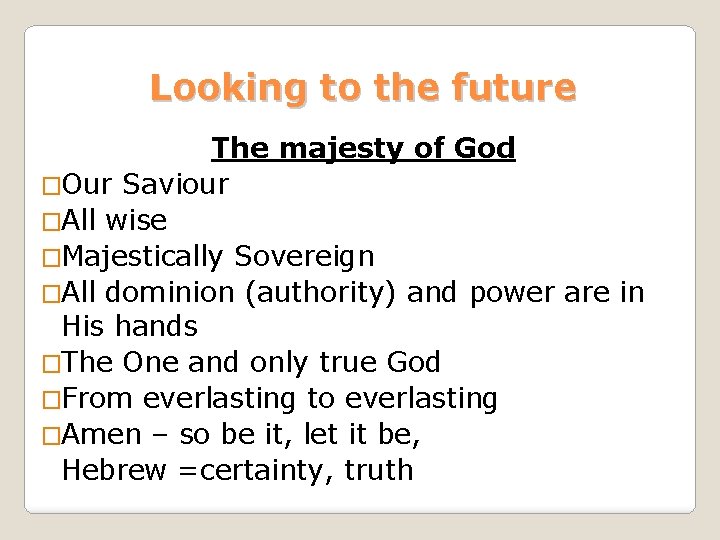 Looking to the future

The majesty of God

□Our Saviour

□All wise

□Majestically Sovereign

□All dominion (authority) and power are in His hands

□The One and only true God

□From everlasting to everlasting

□Amen – so be it, let it be, Hebrew =certainty, truth